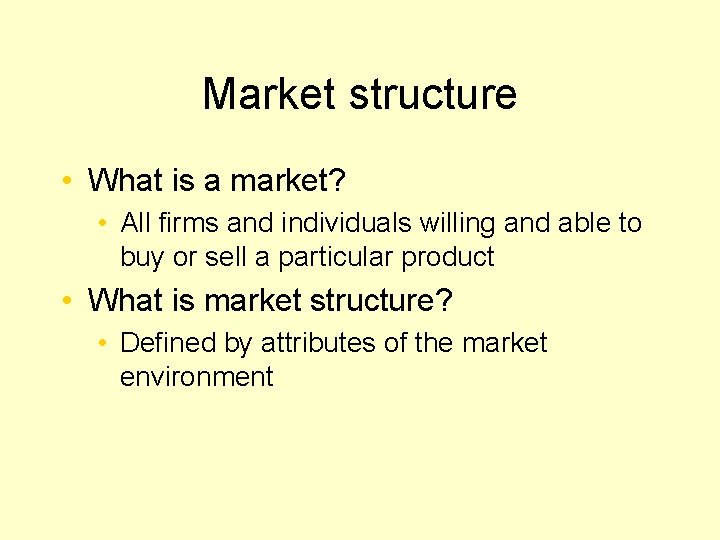 Market structure

• What is a market?
  • All firms and individuals willing and able to buy or sell a particular product
• What is market structure?
  • Defined by attributes of the market environment